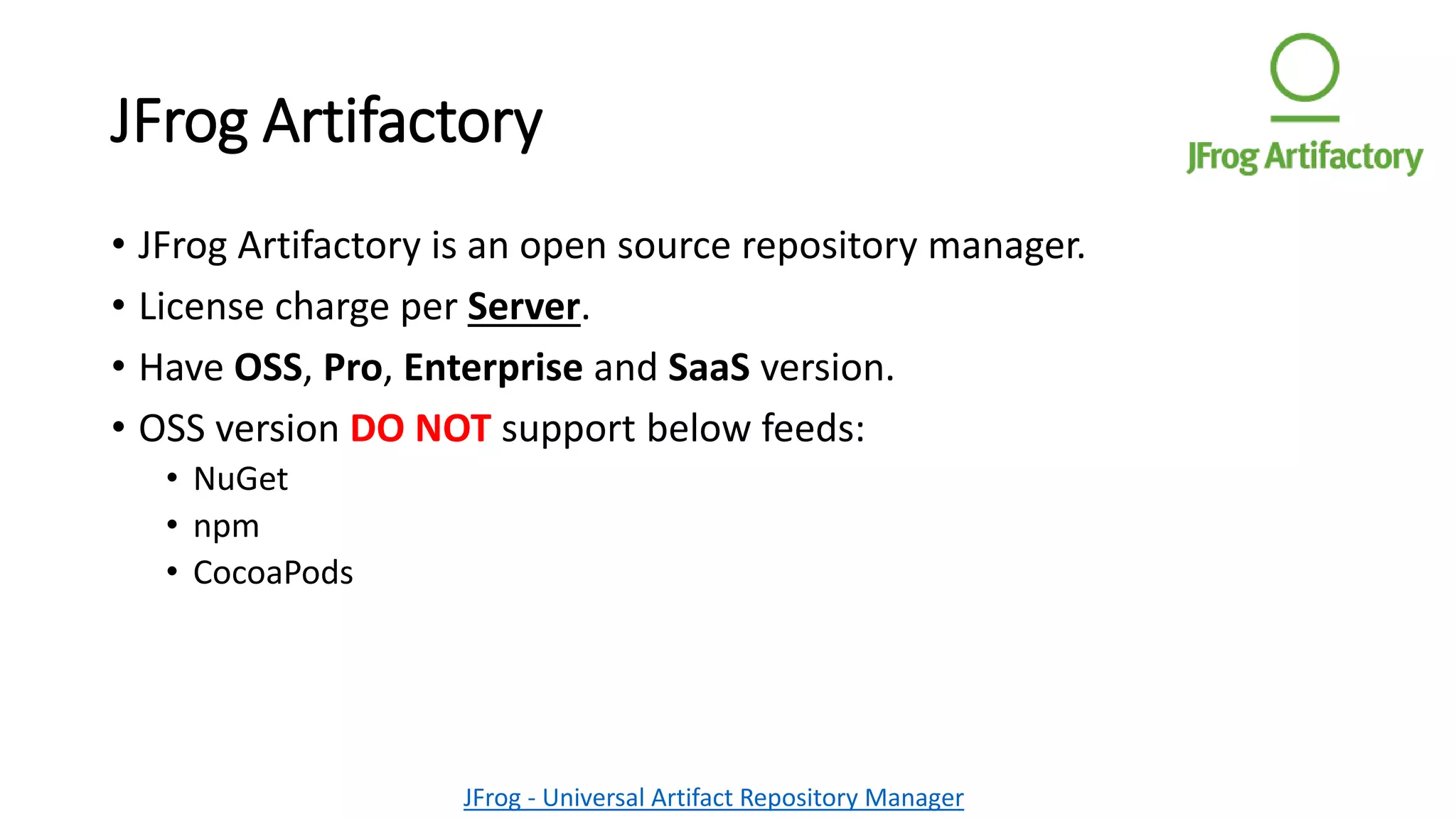 JFrog Artifactory

JFrog Artifactory

• JFrog Artifactory is an open source repository manager.
• License charge per Server.
• Have OSS, Pro, Enterprise and SaaS version.
• OSS version DO NOT support below feeds:
  • NuGet
  • npm
  • CocoaPods

JFrog - Universal Artifact Repository Manager